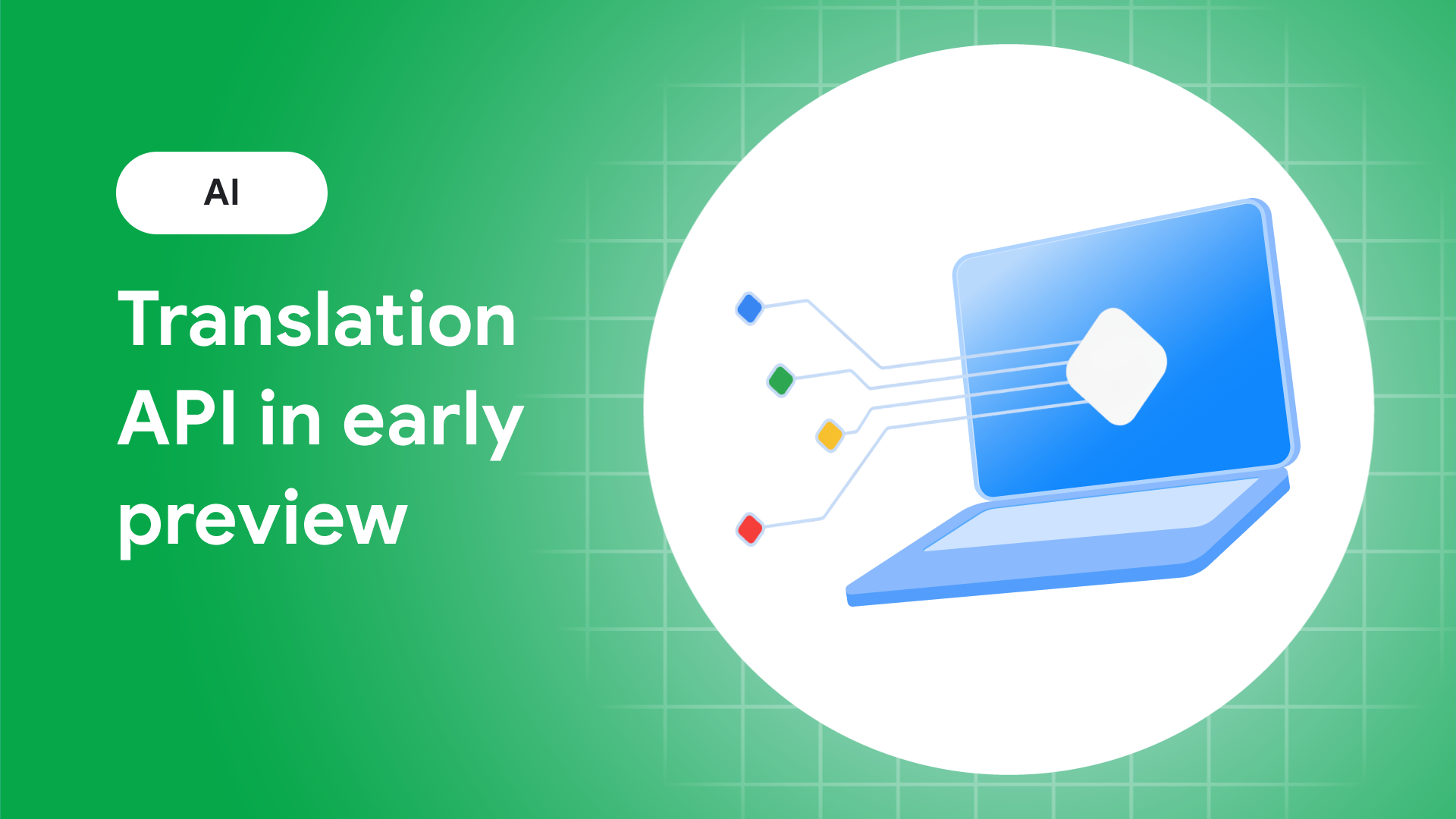 AI

Translation API in early preview